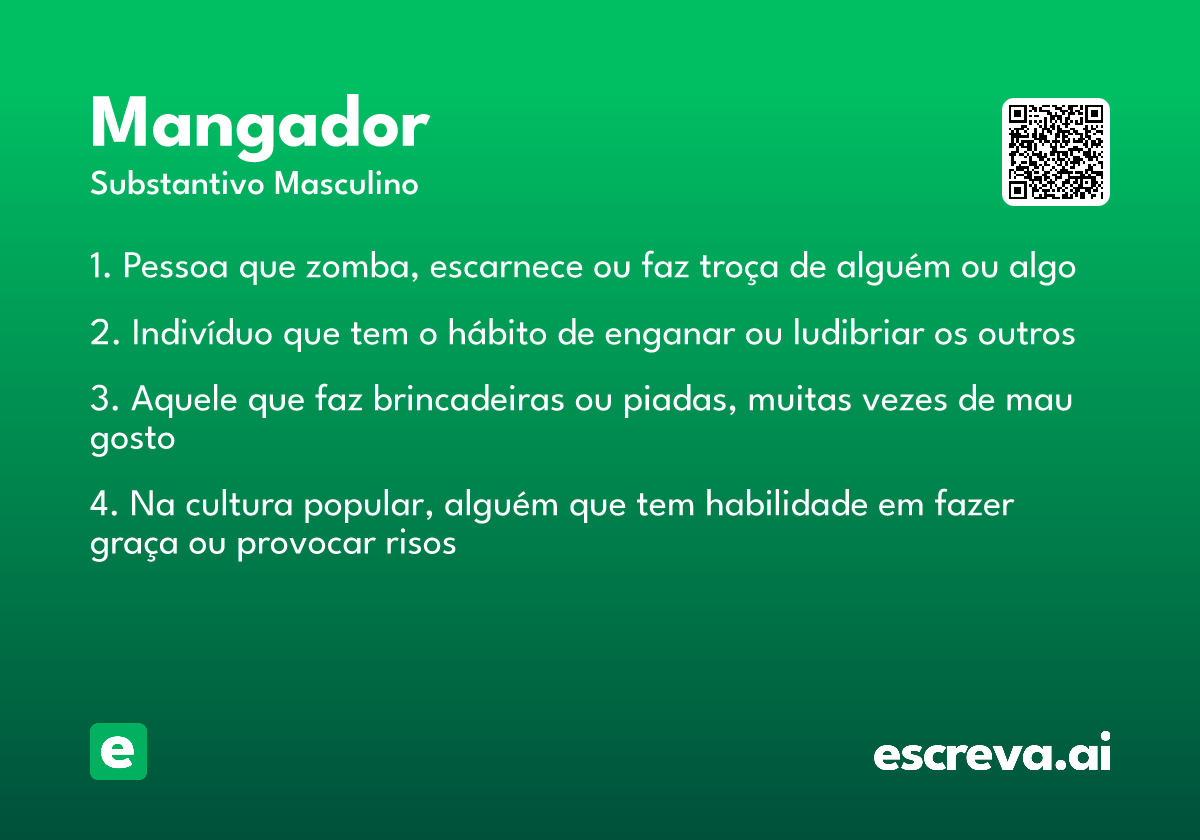 Mangador
Substantivo Masculino

1. Pessoa que zomba, escarnece ou faz troça de alguém ou algo

2. Indivíduo que tem o hábito de enganar ou ludibriar os outros

3. Aquele que faz brincadeiras ou piadas, muitas vezes de mau gosto

4. Na cultura popular, alguém que tem habilidade em fazer graça ou provocar risos

e

escreva.ai